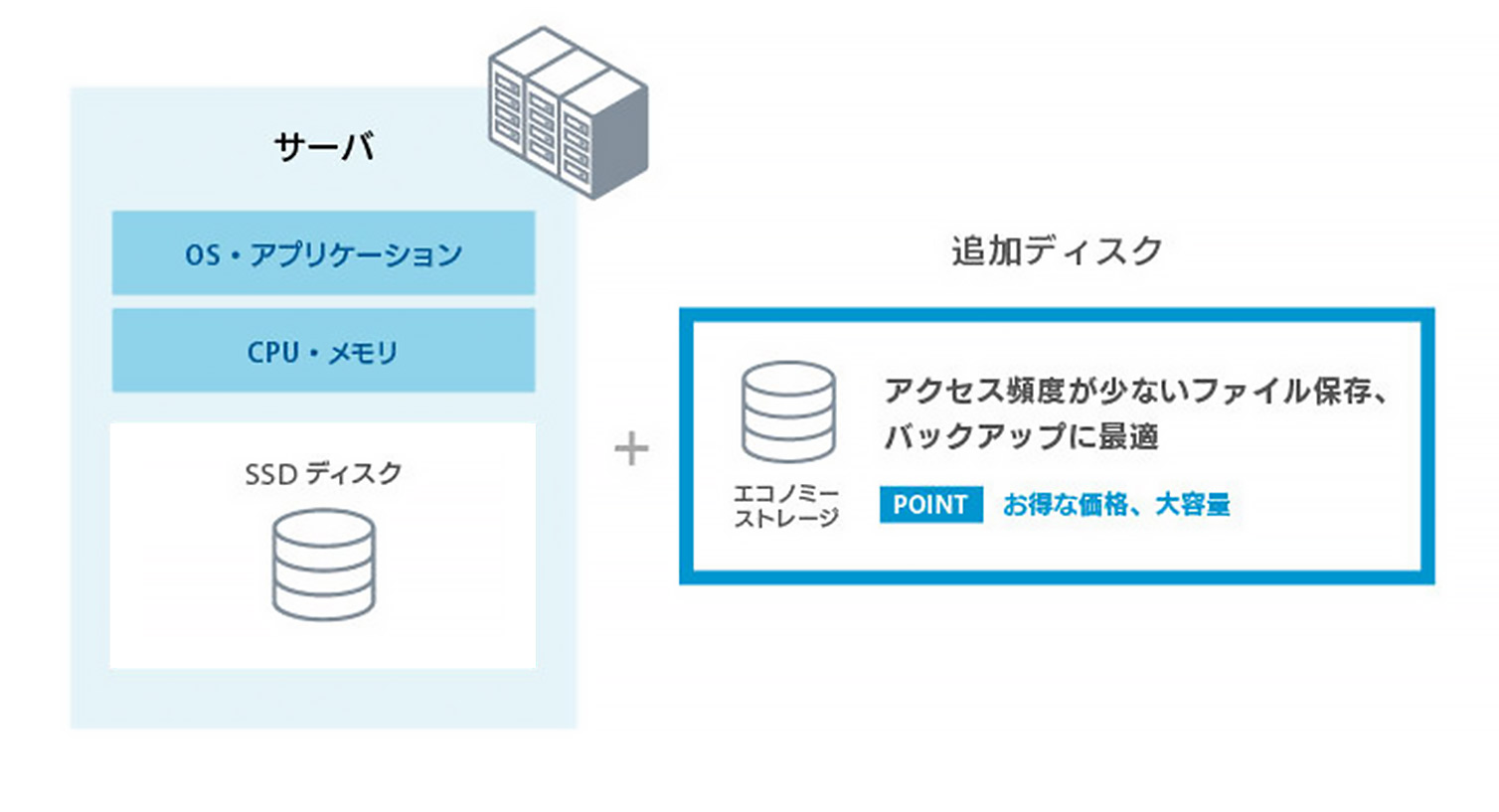 サーバ

OS・アプリケーション

CPU・メモリ

SSD ディスク

+

追加ディスク

エコノミーストレージ

アクセス頻度が少ないファイル保存、バックアップに最適

POINT お得な価格、大容量